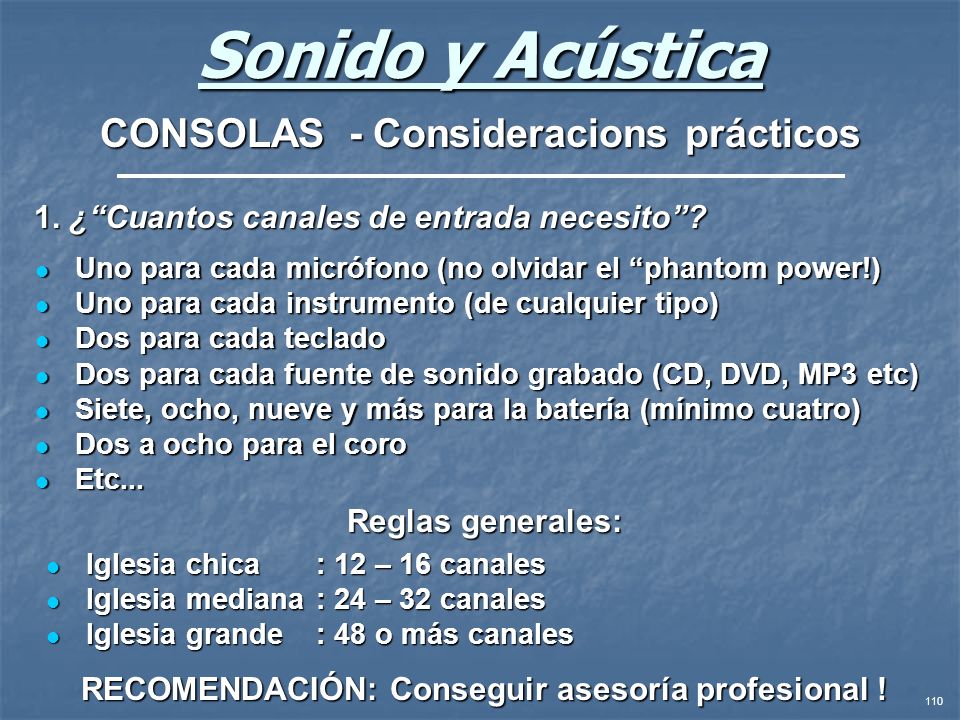 Sonido y Acústica

CONSOLAS - Consideracions prácticos

1. ¿“Cuantos canales de entrada necesito”?

- Uno para cada micrófono (no olvidar el “phantom power!)
- Uno para cada instrumento (de cualquier tipo)
- Dos para cada teclado
- Dos para cada fuente de sonido grabado (CD, DVD, MP3 etc)
- Siete, ocho, nueve y más para la batería (mínimo cuatro)
- Dos a ocho para el coro
- Etc...

Reglas generales:

- Iglesia chica : 12 – 16 canales
- Iglesia mediana : 24 – 32 canales
- Iglesia grande : 48 o más canales

RECOMENDACIÓN: Conseguir asesoría profesional !

110